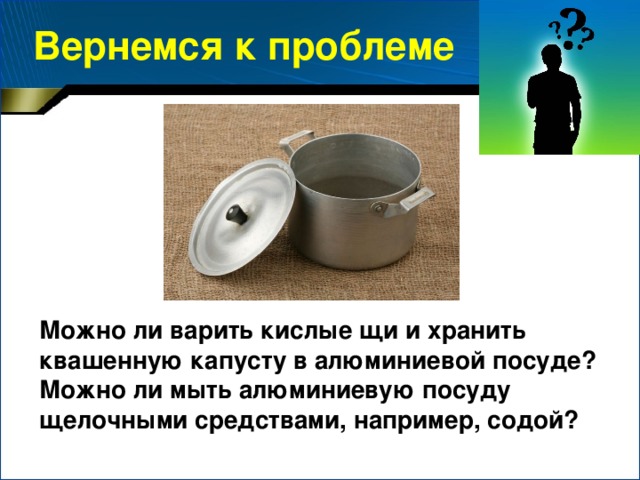 Вернемся к проблеме

???

Можно ли варить кислые щи и хранить квашенную капусту в алюминиевой посуде? Можно ли мыть алюминиевую посуду щелочными средствами, например, содой?